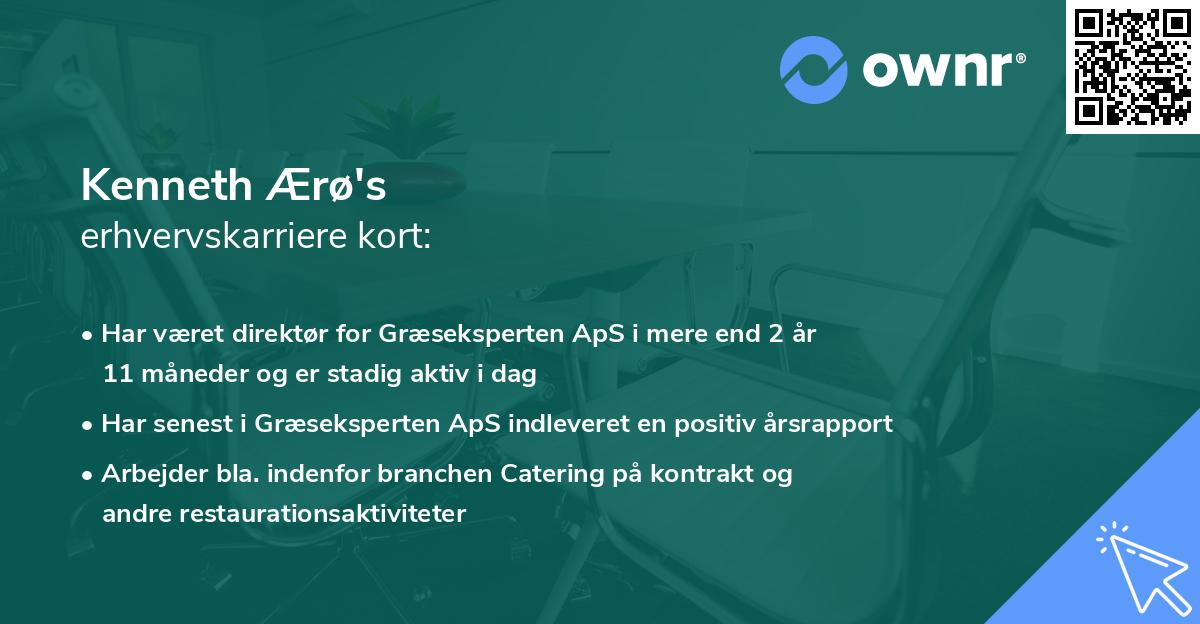 ownr®

Kenneth Ærø's
erhvervskarriere kort:

• Har været direktør for Græseksperten ApS i mere end 2 år 11 måneder og er stadig aktiv i dag
• Har senest i Græseksperten ApS indleveret en positiv årsrapport
• Arbejder bla. indenfor branchen Catering på kontrakt og andre restaurationsaktiviteter